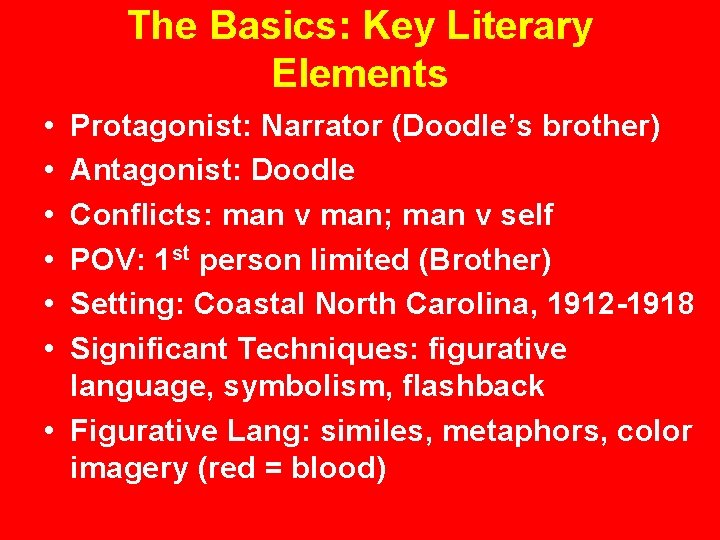 The Basics: Key Literary Elements

• Protagonist: Narrator (Doodle's brother)
• Antagonist: Doodle
• Conflicts: man v man; man v self
• POV: 1st person limited (Brother)
• Setting: Coastal North Carolina, 1912-1918
• Significant Techniques: figurative language, symbolism, flashback
• Figurative Lang: similes, metaphors, color imagery (red = blood)